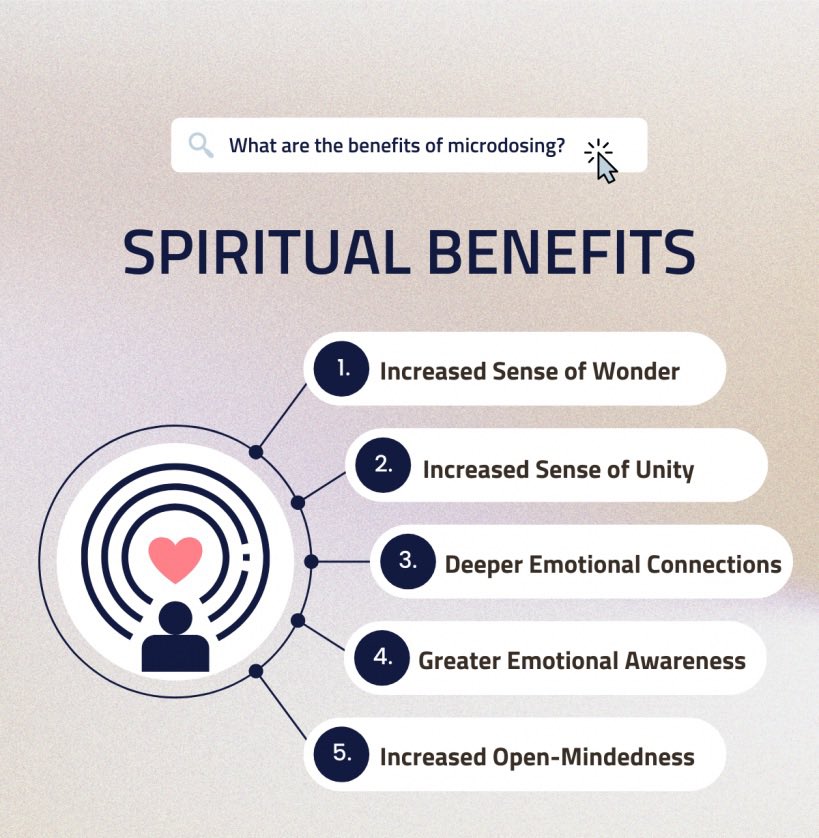 What are the benefits of microdosing?

SPIRITUAL BENEFITS

1. Increased Sense of Wonder

2. Increased Sense of Unity

3. Deeper Emotional Connections

4. Greater Emotional Awareness

5. Increased Open-Mindedness